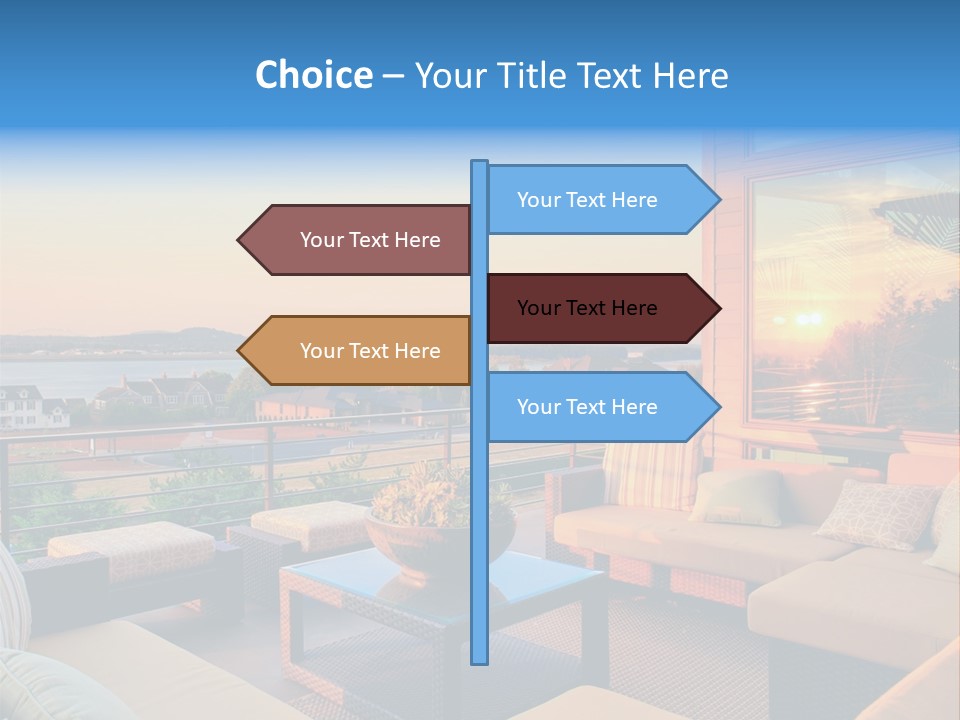 Choice – Your Title Text Here

Your Text Here

Your Text Here

Your Text Here

Your Text Here

Your Text Here